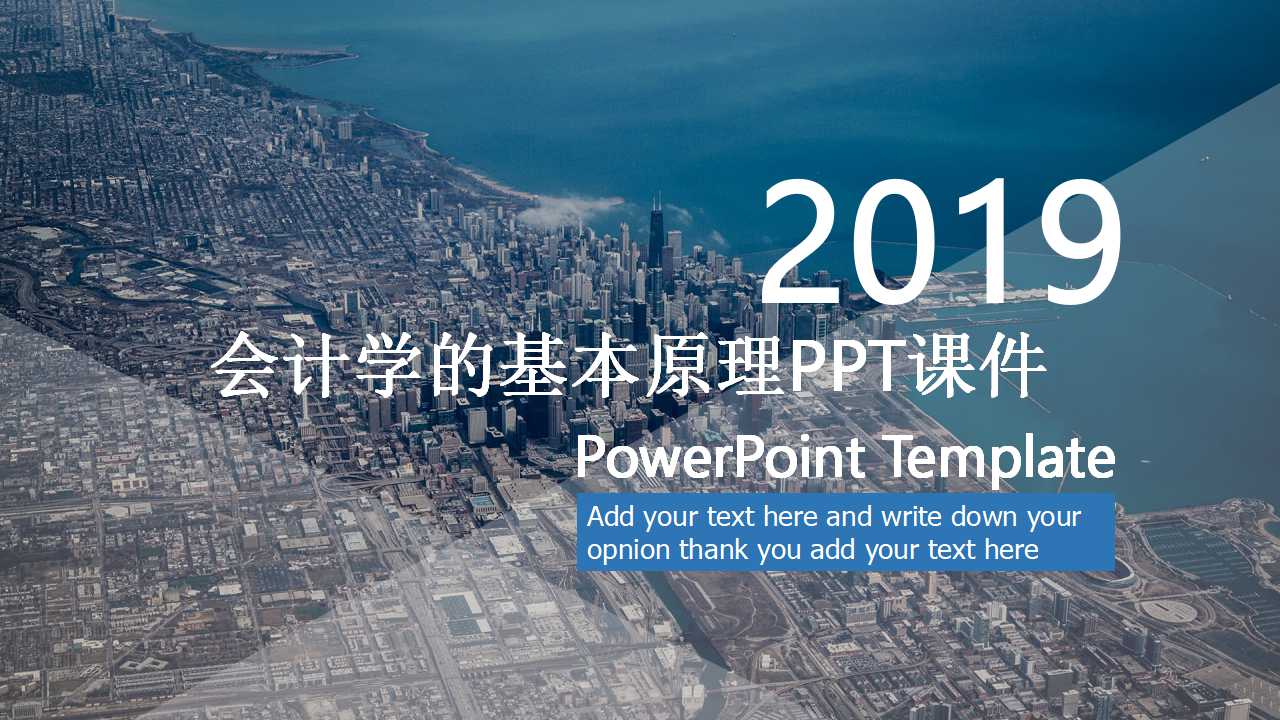 2019

会计学的基本原理PPT课件

PowerPoint Template

Add your text here and write down your opnion thank you add your text here